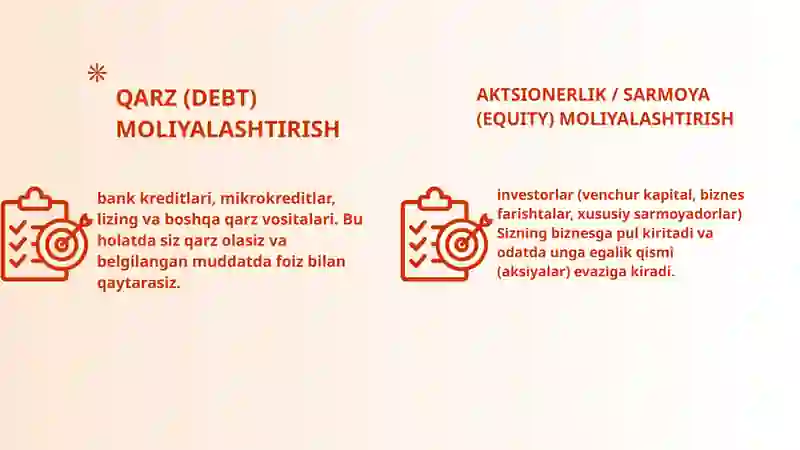 QARZ (DEBT) MOLIYALASHTIRISH

bank kreditlari, mikrokreditlar, lizing va boshqa qarz vositalari. Bu holatda siz qarz olasiz va belgilangan muddatda foiz bilan qaytarasiz.

AKTSIONERLIK / SARMOYA (EQUITY) MOLIYALASHTIRISH

investorlar (venchur kapital, biznes farishtalar, xususiy sarmoyadorlar) Sizning biznesga pul kiritadi va odatda unga egalik qismi (aksiyalar) evaziga kiradi.